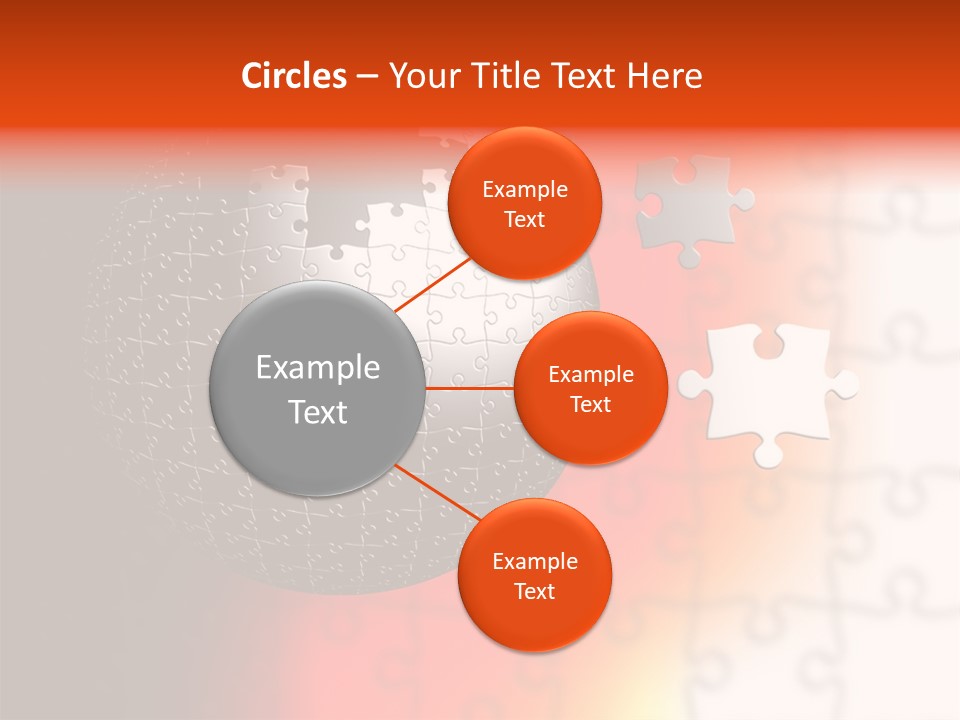 Circles – Your Title Text Here

Example Text

Example Text

Example Text

Example Text